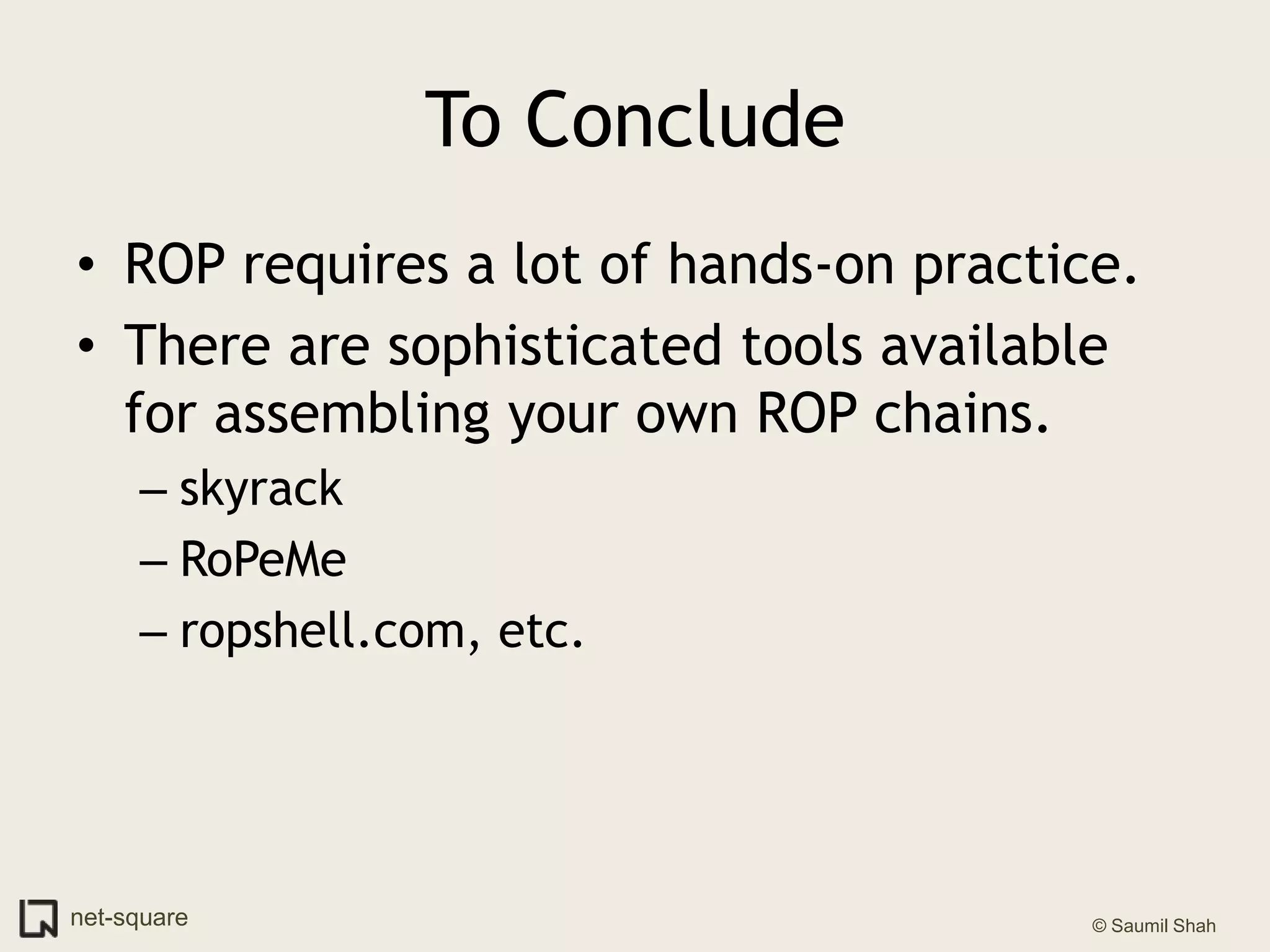 To Conclude

• ROP requires a lot of hands-on practice.
• There are sophisticated tools available for assembling your own ROP chains.
– skyrack
– RoPeMe
– ropshell.com, etc.

net-square

© Saumil Shah